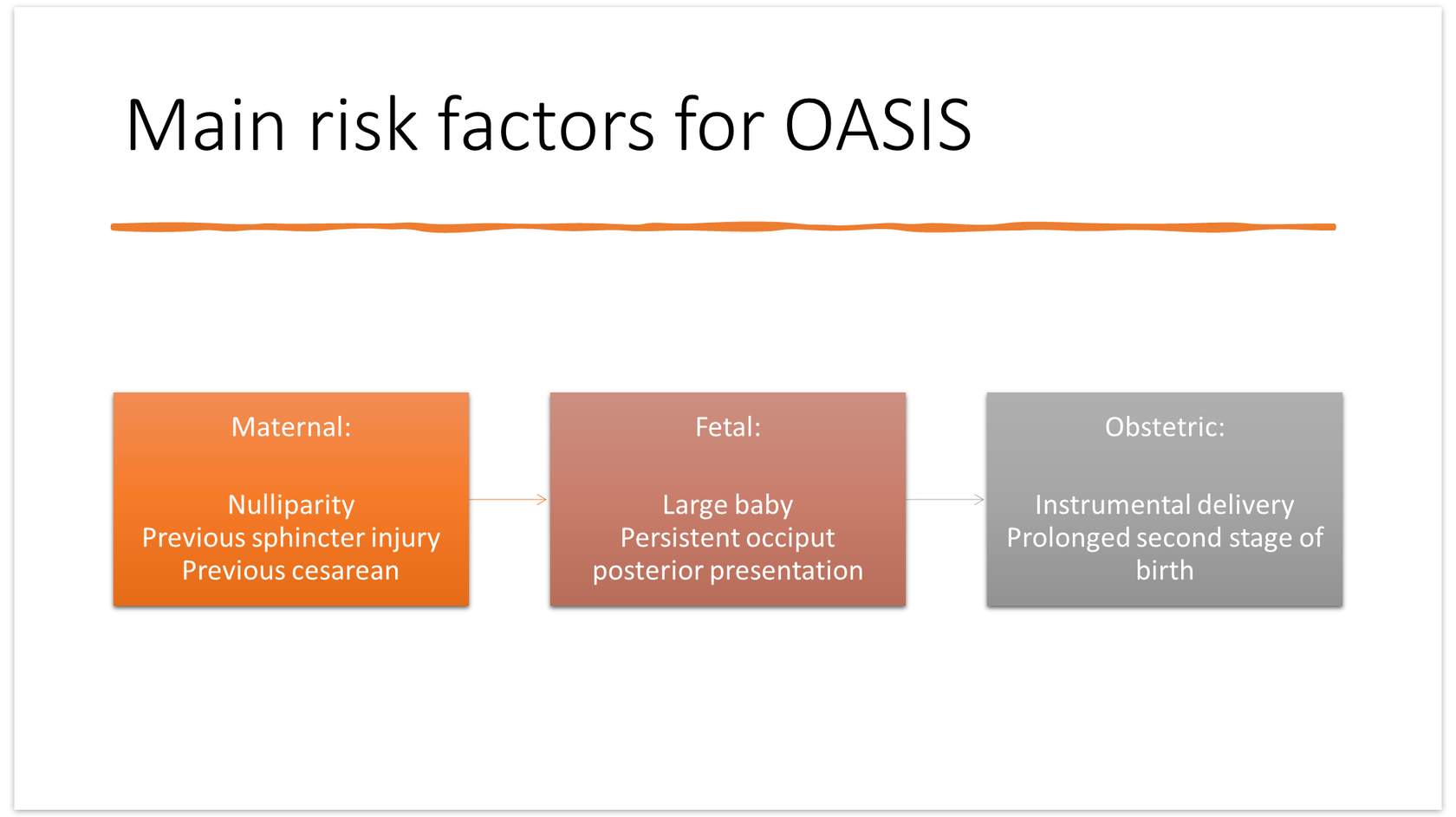 Main risk factors for OASIS

Maternal:

Nulliparity
Previous sphincter injury
Previous cesarean

Fetal:

Large baby
Persistent occiput posterior presentation

Obstetric:

Instrumental delivery
Prolonged second stage of birth